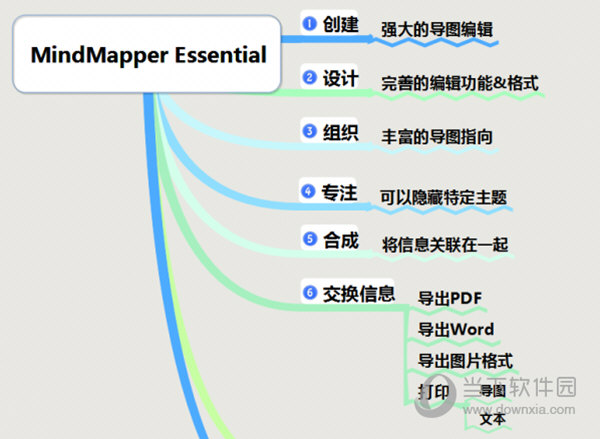 MindMapper Essential

1 创建
强大的导图编辑

2 设计
完善的编辑功能&格式

3 组织
丰富的导图指向

4 专注
可以隐藏特定主题

5 合成
将信息关联在一起

6 交换信息
导出PDF
导出Word
导出图片格式
打印
导图
文本

当下软件园
www.downxia.com